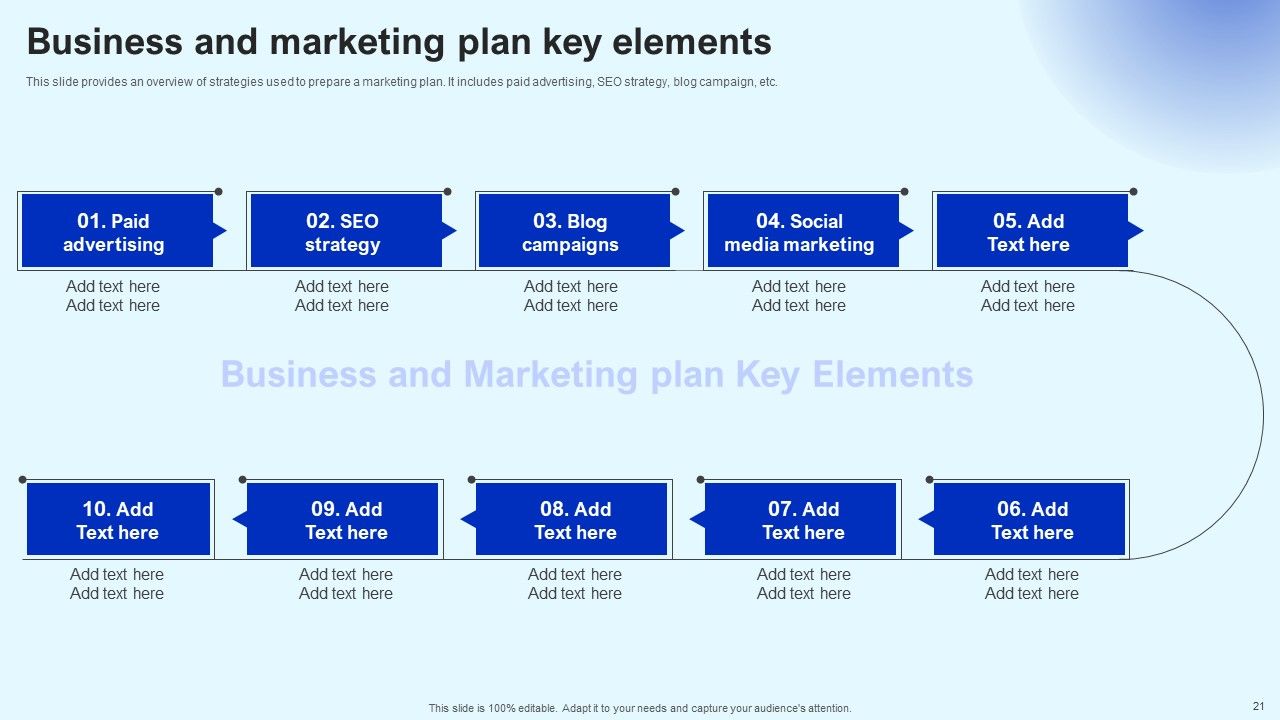 Business and marketing plan key elements

This slide provides an overview of strategies used to prepare a marketing plan. It includes paid advertising, SEO strategy, blog campaign, etc.

01. Paid advertising
Add text here
Add text here

02. SEO strategy
Add text here
Add text here

03. Blog campaigns
Add text here
Add text here

04. Social media marketing
Add text here
Add text here

05. Add Text here
Add text here
Add text here

Business and Marketing plan Key Elements

10. Add Text here
Add text here
Add text here

09. Add Text here
Add text here
Add text here

08. Add Text here
Add text here
Add text here

07. Add Text here
Add text here
Add text here

06. Add Text here
Add text here
Add text here

This slide is 100% editable. Adapt it to your needs and capture your audience's attention.

21